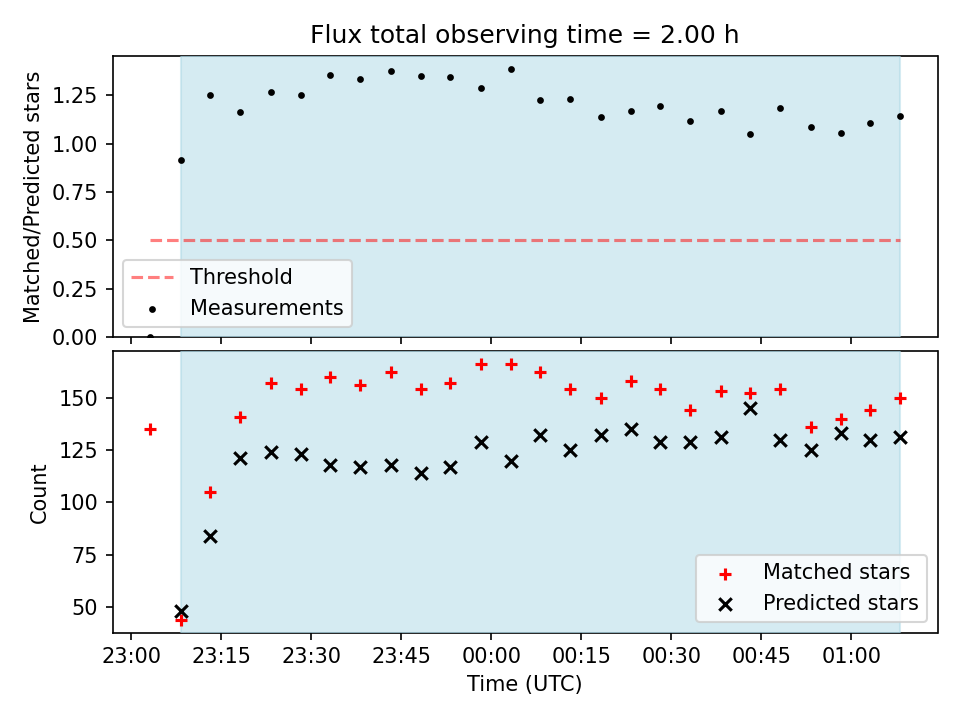 Flux total observing time = 2.00 h

Matched/Predicted stars

1.25
1.00
0.75
0.50
0.25
0.00

Threshold
Measurements

Count

150
125
100
75
50

Matched stars
Predicted stars

23:00
23:15
23:30
23:45
00:00
00:15
00:30
00:45
01:00

Time (UTC)